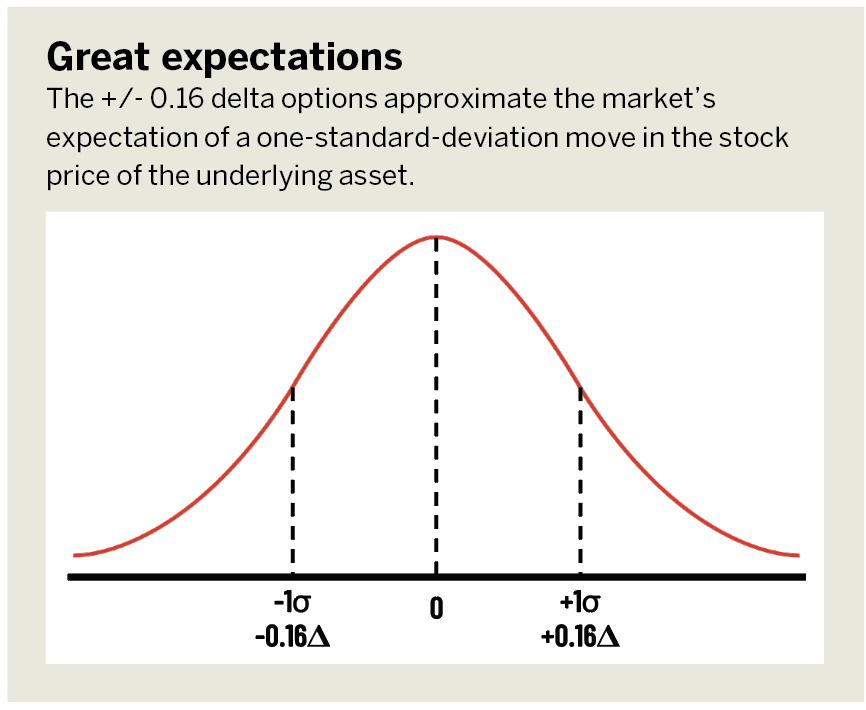 Great expectations

The +/- 0.16 delta options approximate the market's expectation of a one-standard-deviation move in the stock price of the underlying asset.

$-1\sigma$
$-0.16\Delta$

0

$+1\sigma$
$+0.16\Delta$